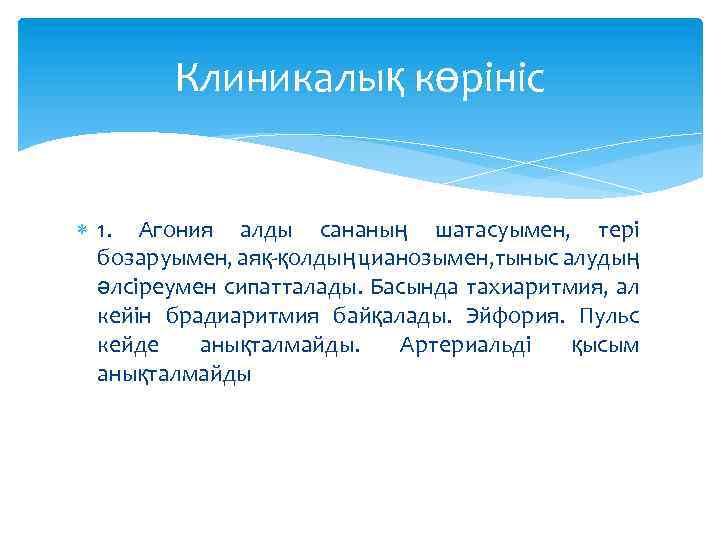 Клиникалық көрініс

1. Агония алды сананың шатасуымен, тері бозаруымен, аяқ-қолдың цианозымен,тыныс алудың әлсіреумен сипатталады. Басында тахиаритмия, ал кейін брадиаритмия байқалады. Эйфория. Пульс кейде анықталмайды. Артериальді қысым анықталмайды